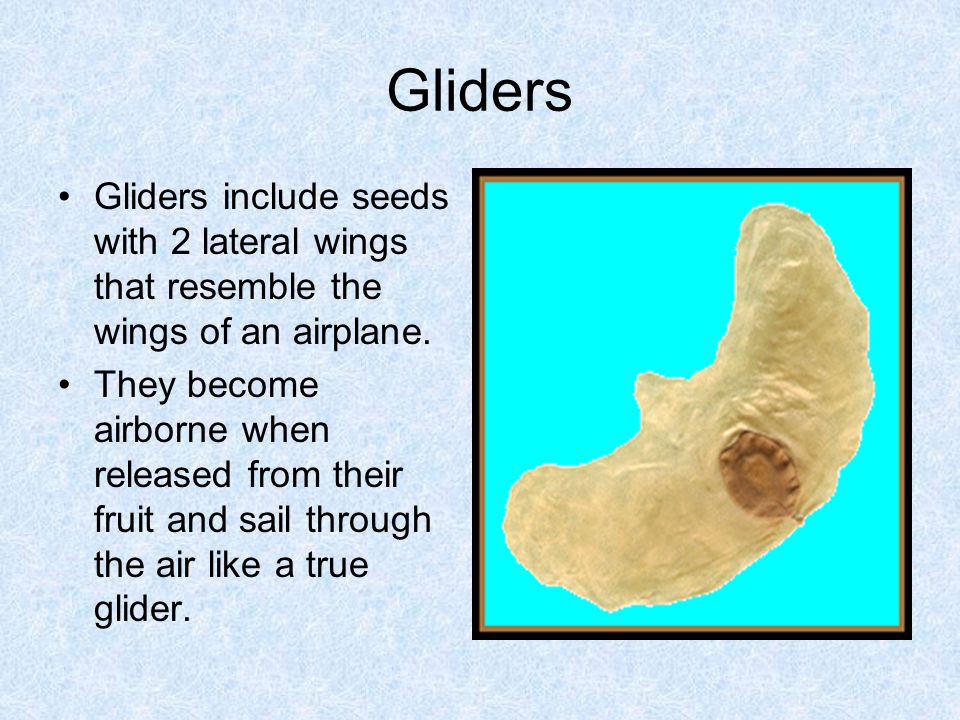 Gliders

• Gliders include seeds with 2 lateral wings that resemble the wings of an airplane.

• They become airborne when released from their fruit and sail through the air like a true glider.